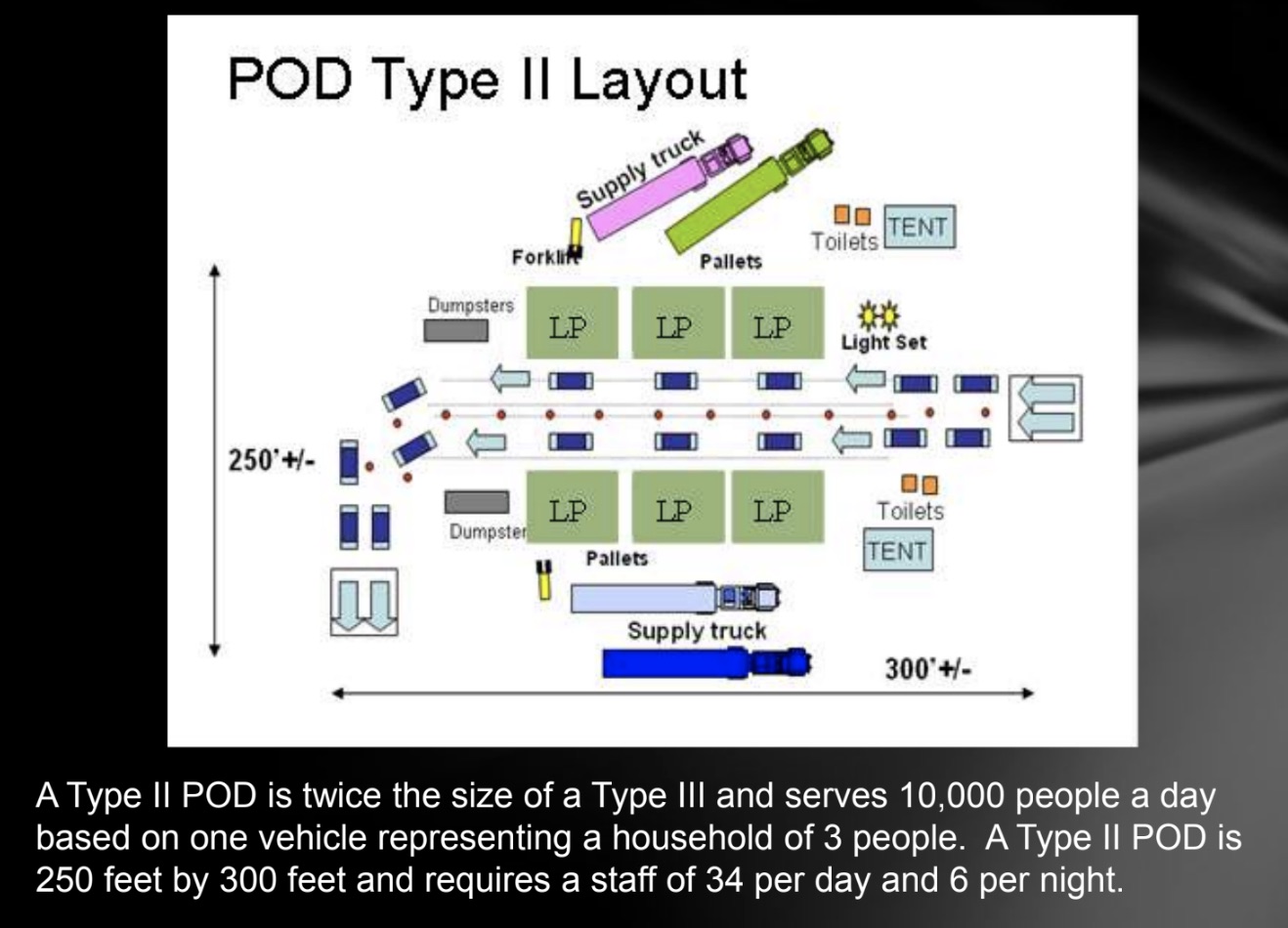 POD Type II Layout

Supply truck

Forklift

Pallets

Toilets

TENT

Dumpsters

LP

LP

LP

Light Set

250'+/-

Dumpster

LP

LP

LP

Toilets

TENT

Pallets

Supply truck

300'+/-

A Type II POD is twice the size of a Type III and serves 10,000 people a day based on one vehicle representing a household of 3 people. A Type II POD is 250 feet by 300 feet and requires a staff of 34 per day and 6 per night.